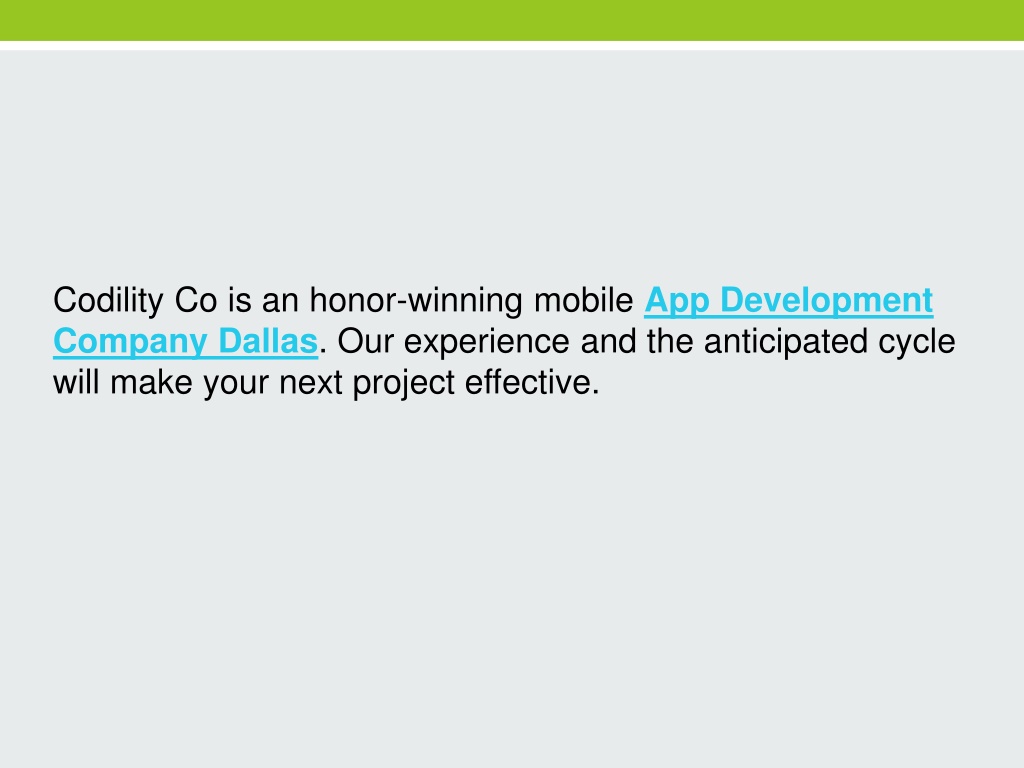 Codility Co is an honor-winning mobile App Development Company Dallas. Our experience and the anticipated cycle will make your next project effective.